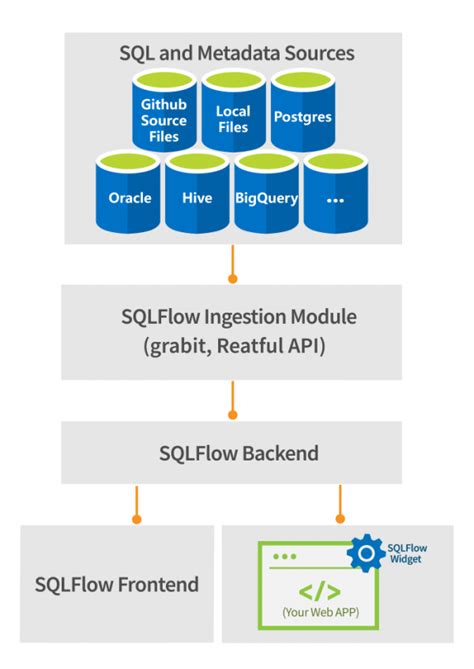 SQL and Metadata Sources

Github Source Files

Local Files

Postgres

Oracle

Hive

BigQuery

...

SQLFlow Ingestion Module (grabit, Reatful API)

SQLFlow Backend

SQLFlow Frontend

SQLFlow Widget

</>

(Your Web APP)